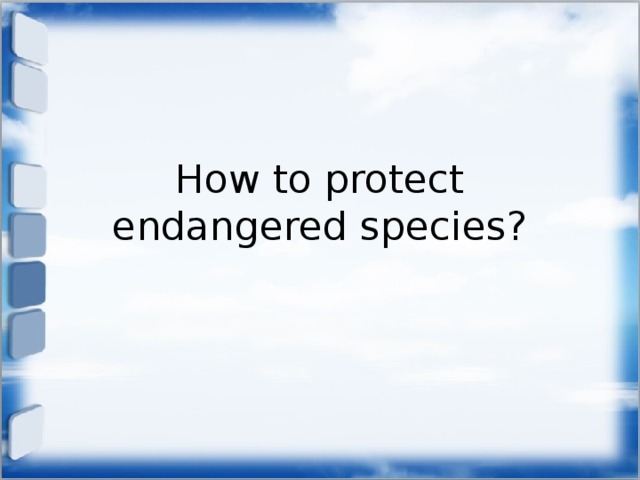 How to protect endangered species?